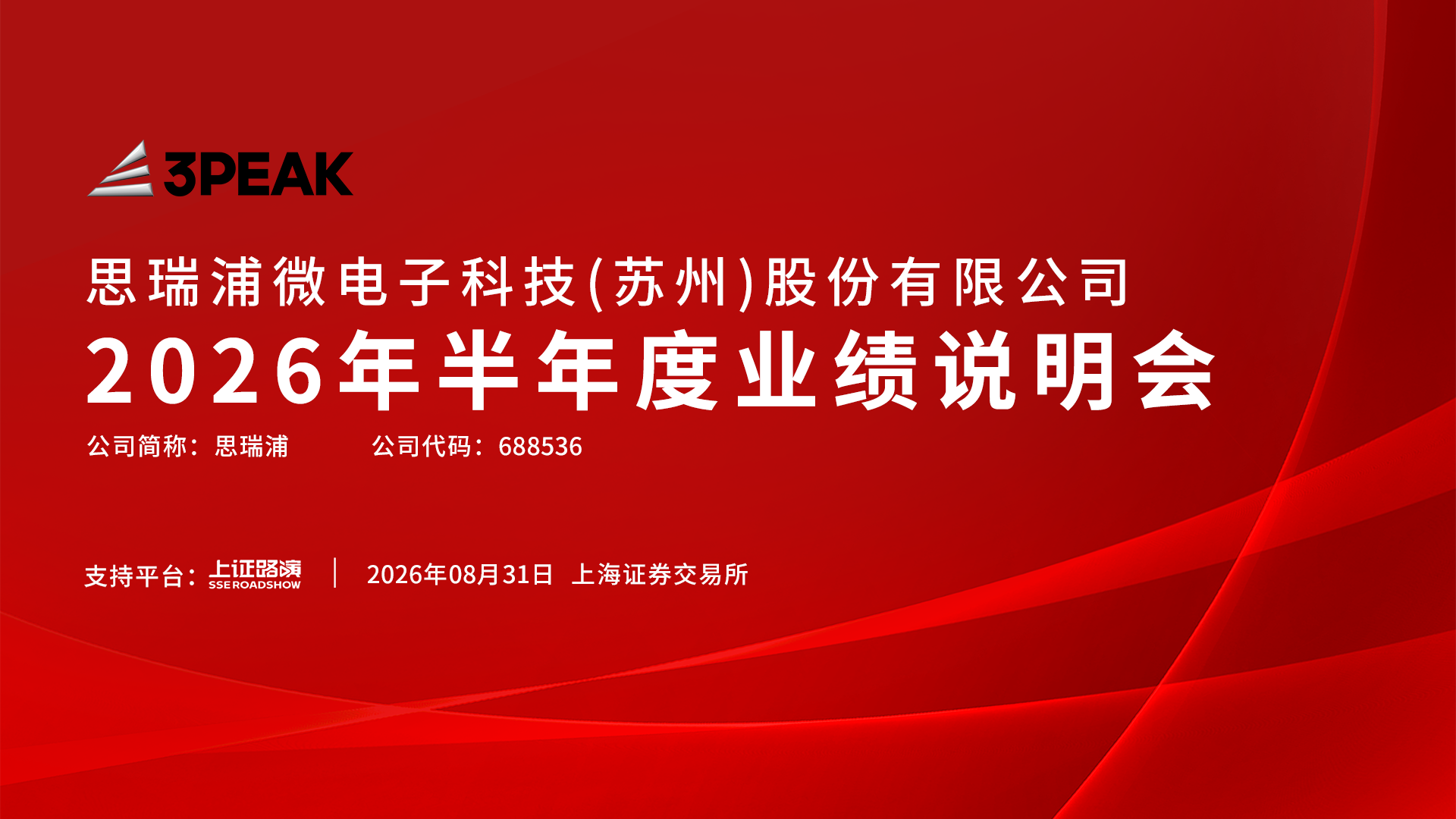 3PEAK

思瑞浦微电子科技(苏州)股份有限公司
2026年半年度业绩说明会

公司简称：思瑞浦　　公司代码：688536

支持平台：上证路演 SSE ROADSHOW | 2026年08月31日 上海证券交易所